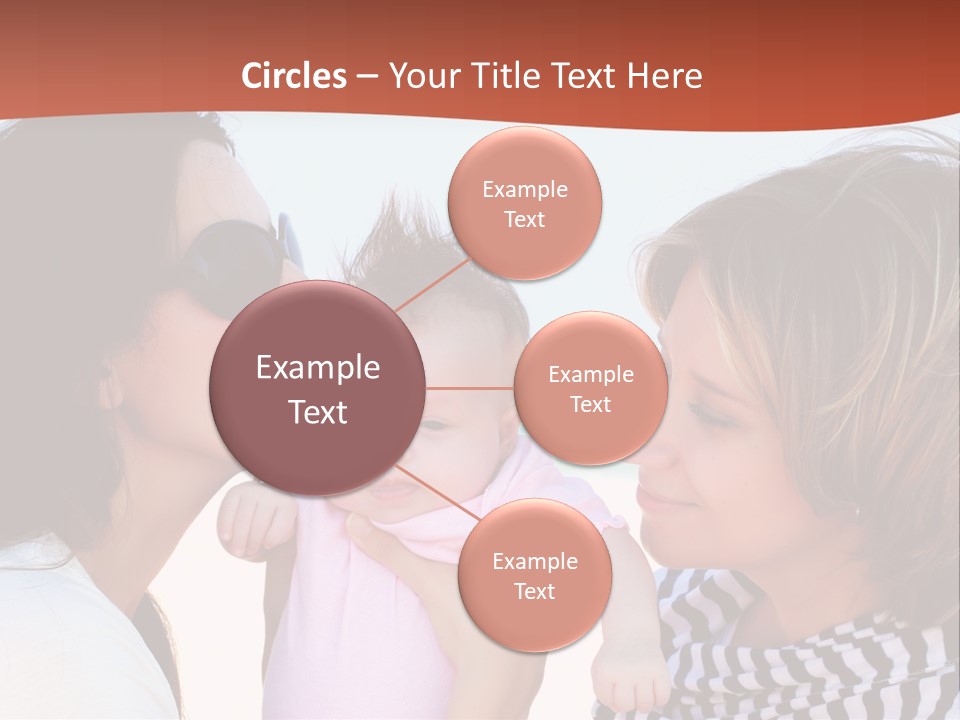 Circles – Your Title Text Here

Example Text

Example Text

Example Text

Example Text